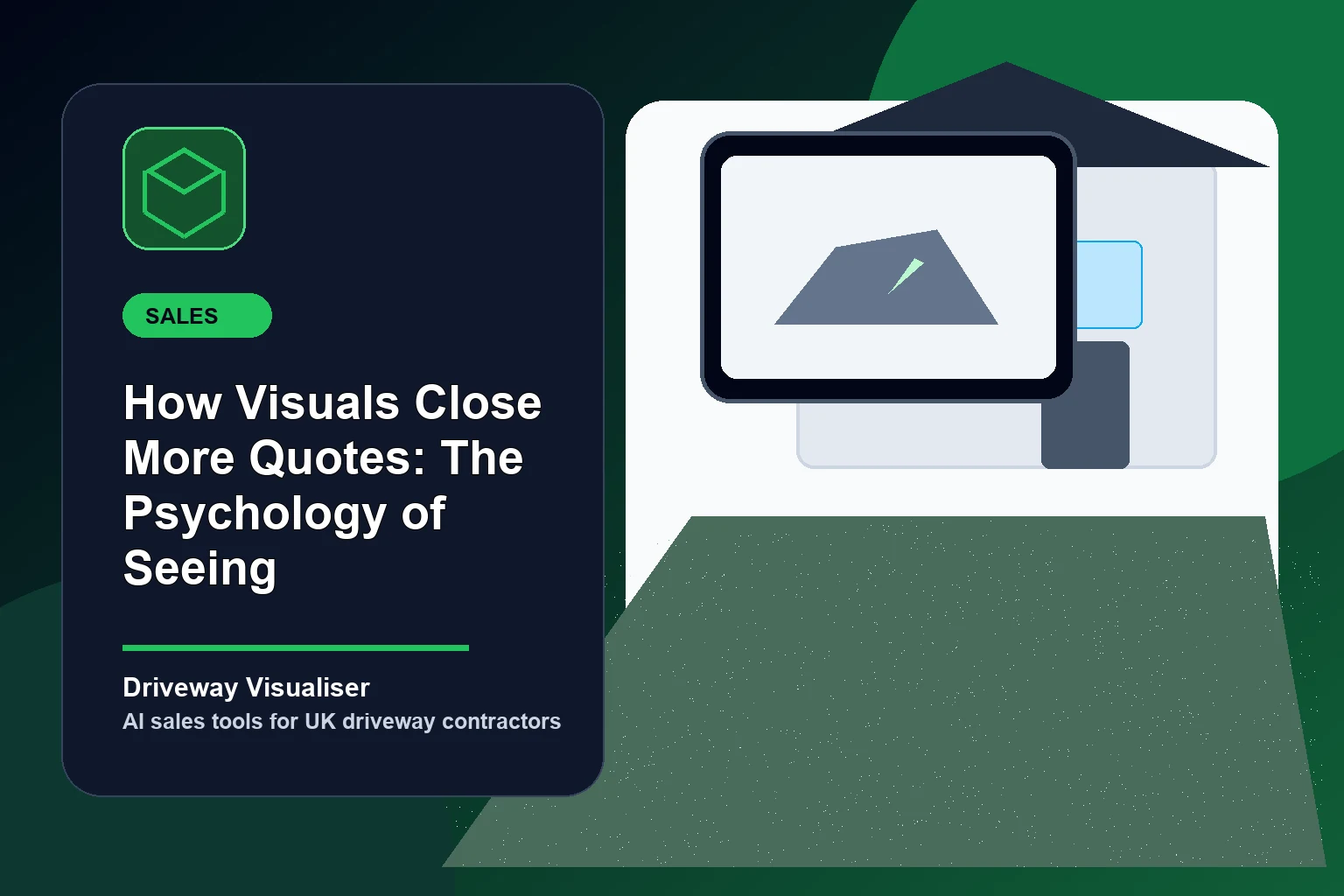 SALES

How Visuals Close More Quotes: The Psychology of Seeing

Driveway Visualiser
AI sales tools for UK driveway contractors